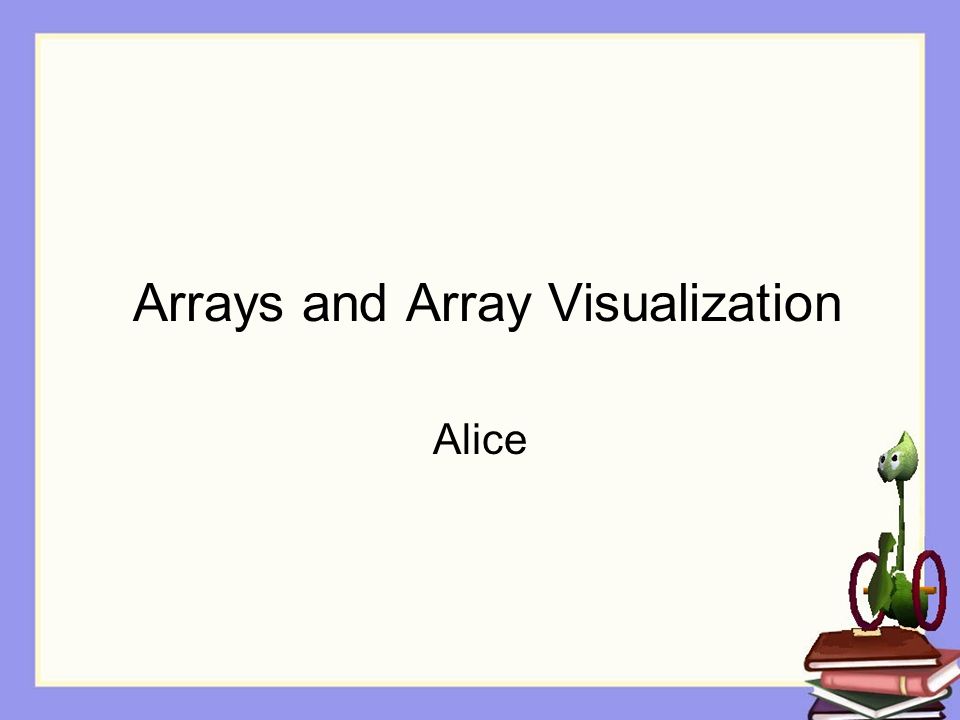 Arrays and Array Visualization

Alice